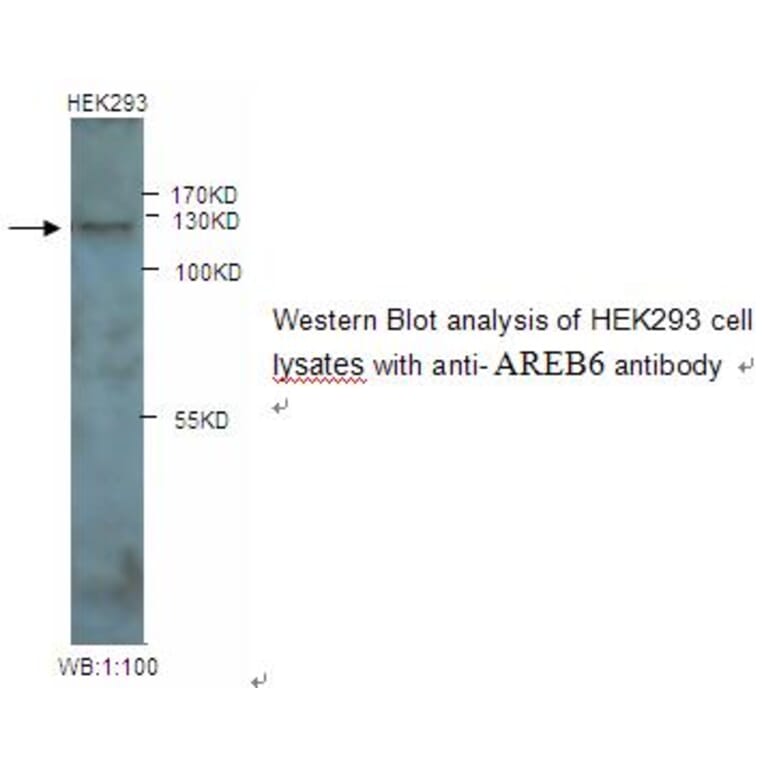 HEK293

170KD
130KD
100KD
55KD

WB:1:100

Western Blot analysis of HEK293 cell lysates with anti- AREB6 antibody